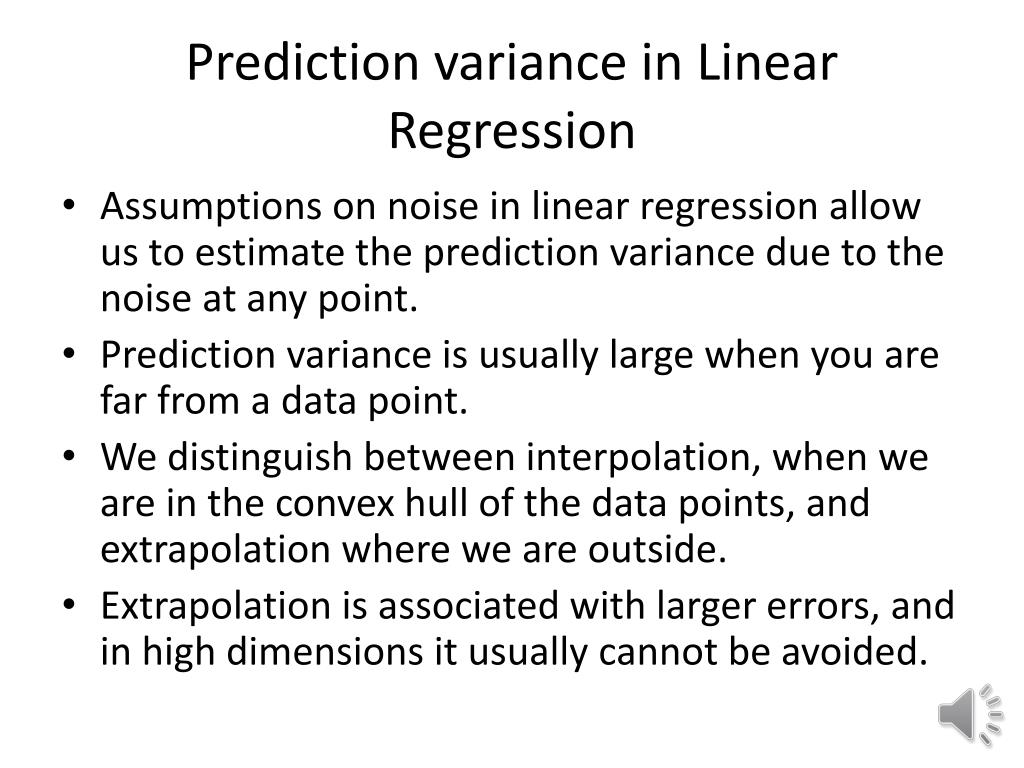 Prediction variance in Linear Regression

• Assumptions on noise in linear regression allow us to estimate the prediction variance due to the noise at any point.
• Prediction variance is usually large when you are far from a data point.
• We distinguish between interpolation, when we are in the convex hull of the data points, and extrapolation where we are outside.
• Extrapolation is associated with larger errors, and in high dimensions it usually cannot be avoided.